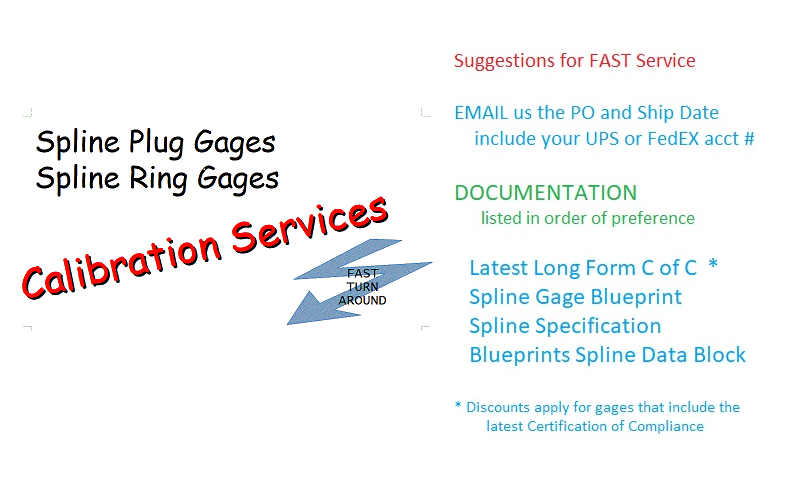 Spline Plug Gages
Spline Ring Gages

Calibration Services

FAST TURN AROUND

Suggestions for FAST Service

EMAIL us the PO and Ship Date
include your UPS or FedEX acct #

DOCUMENTATION
listed in order of preference

Latest Long Form C of C *
Spline Gage Blueprint
Spline Specification
Blueprints Spline Data Block

* Discounts apply for gages that include the latest Certification of Compliance